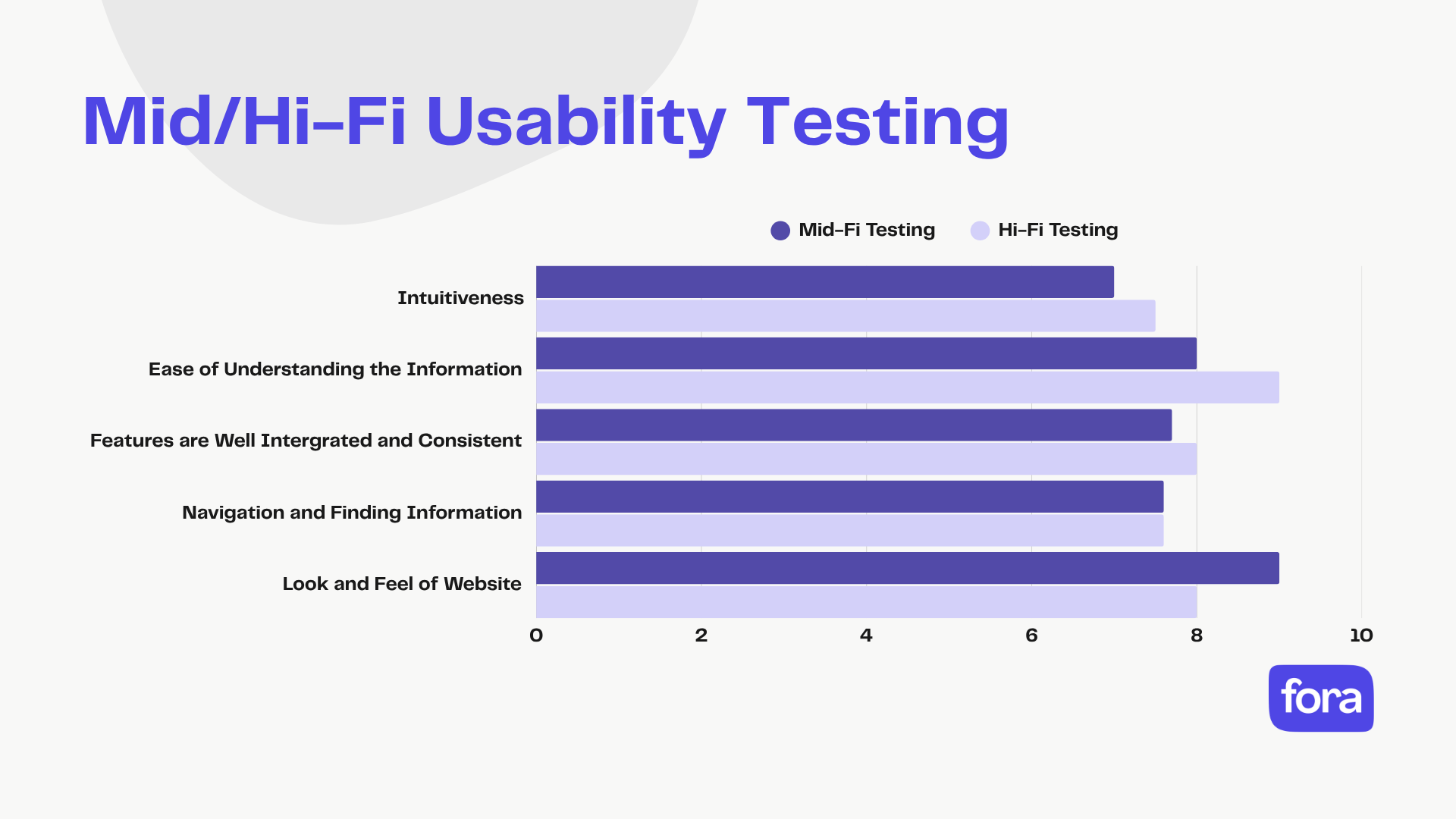 Mid/Hi-Fi Usability Testing

Mid-Fi Testing
Hi-Fi Testing

Intuitiveness
Ease of Understanding the Information
Features are Well Intergrated and Consistent
Navigation and Finding Information
Look and Feel of Website

0
2
4
6
8
10

fora